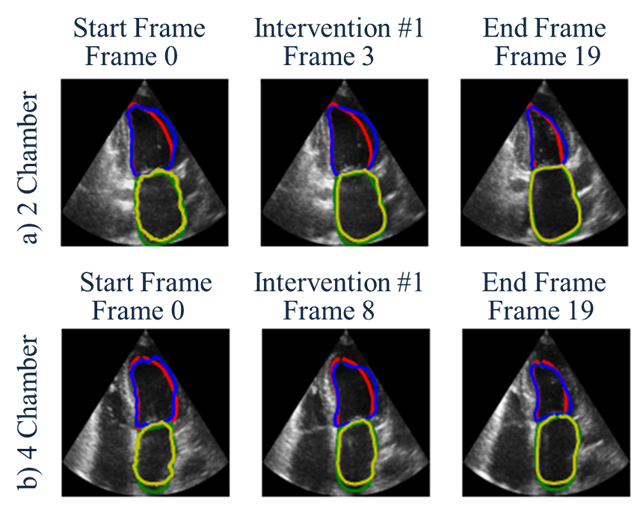 a) 2 Chamber

Start Frame
Frame 0

Intervention #1
Frame 3

End Frame
Frame 19

b) 4 Chamber

Start Frame
Frame 0

Intervention #1
Frame 8

End Frame
Frame 19